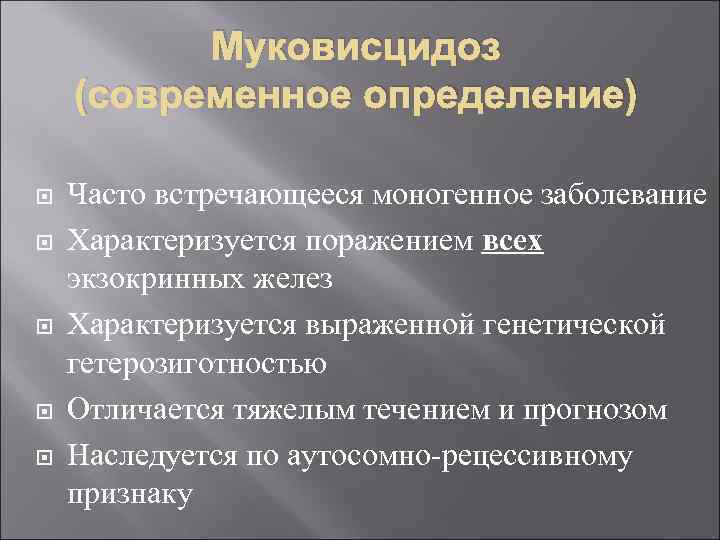 Муковисцидоз (современное определение)

Часто встречающееся моногенное заболевание

Характеризуется поражением всех экзокринных желез

Характеризуется выраженной генетической гетерозиготностью

Отличается тяжелым течением и прогнозом

Наследуется по аутосомно-рецессивному признаку